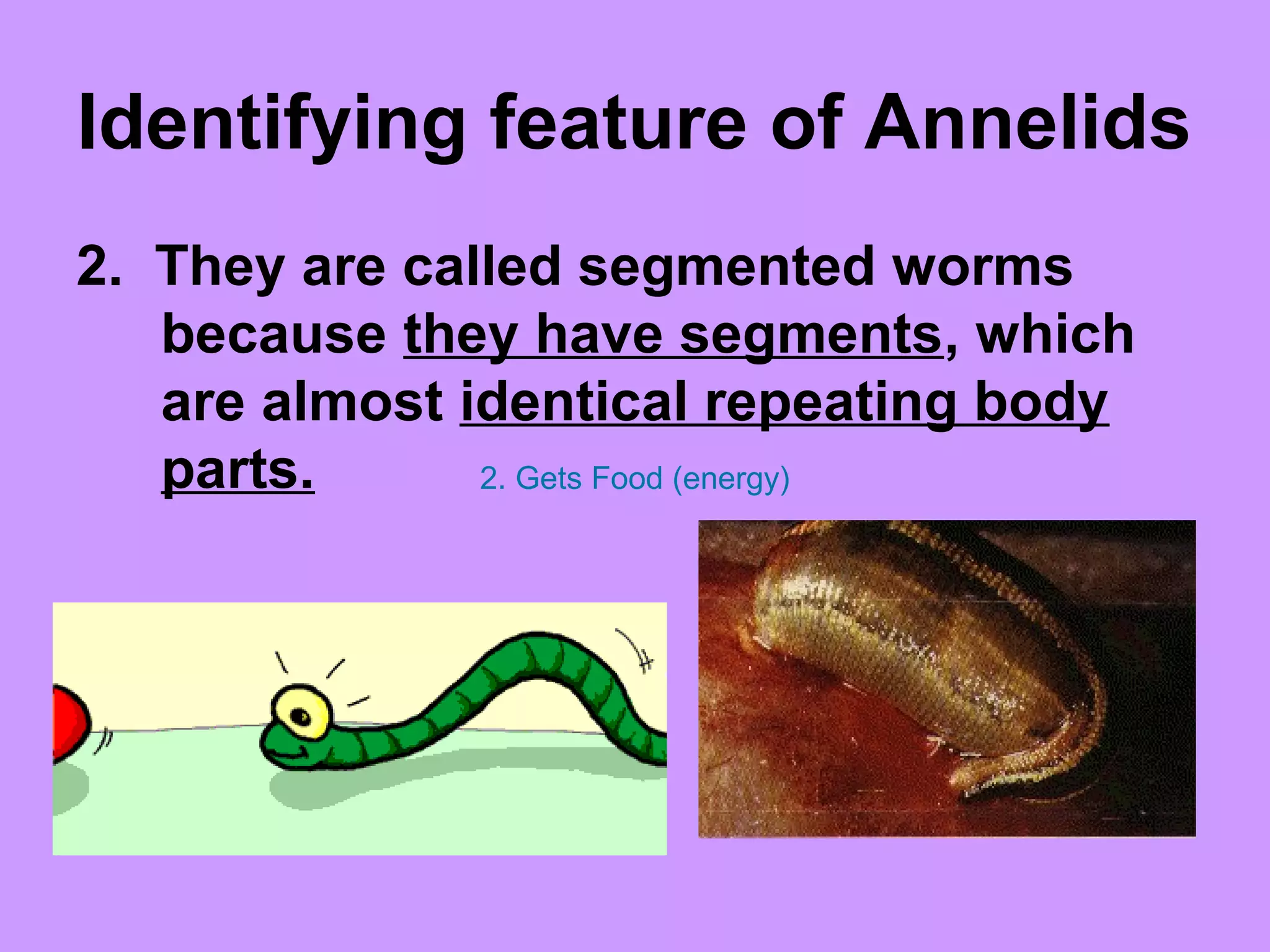 Identifying feature of Annelids

2. They are called segmented worms because they have segments, which are almost identical repeating body parts.

2. Gets Food (energy)